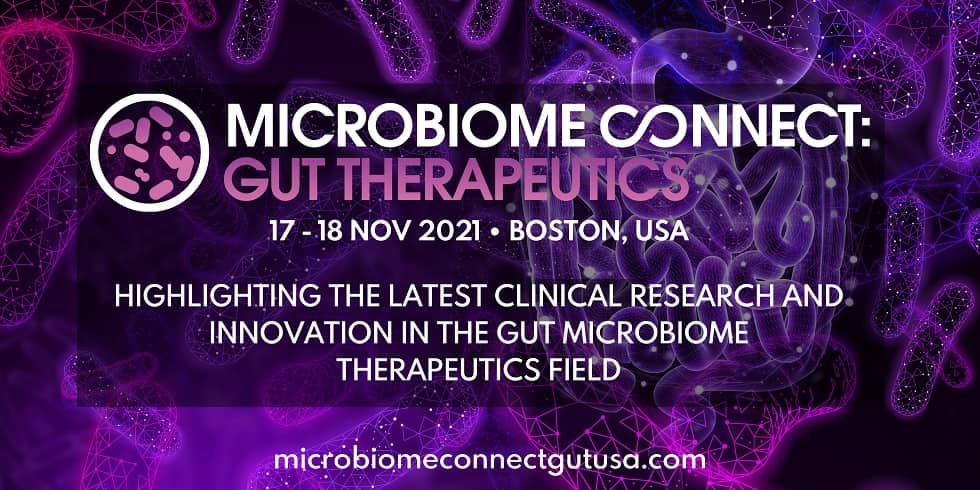 MICROBIOME CONNECT:
GUT THERAPEUTICS

17 - 18 NOV 2021 • BOSTON, USA

HIGHLIGHTING THE LATEST CLINICAL RESEARCH AND INNOVATION IN THE GUT MICROBIOME THERAPEUTICS FIELD

microbiomeconnectgutusa.com